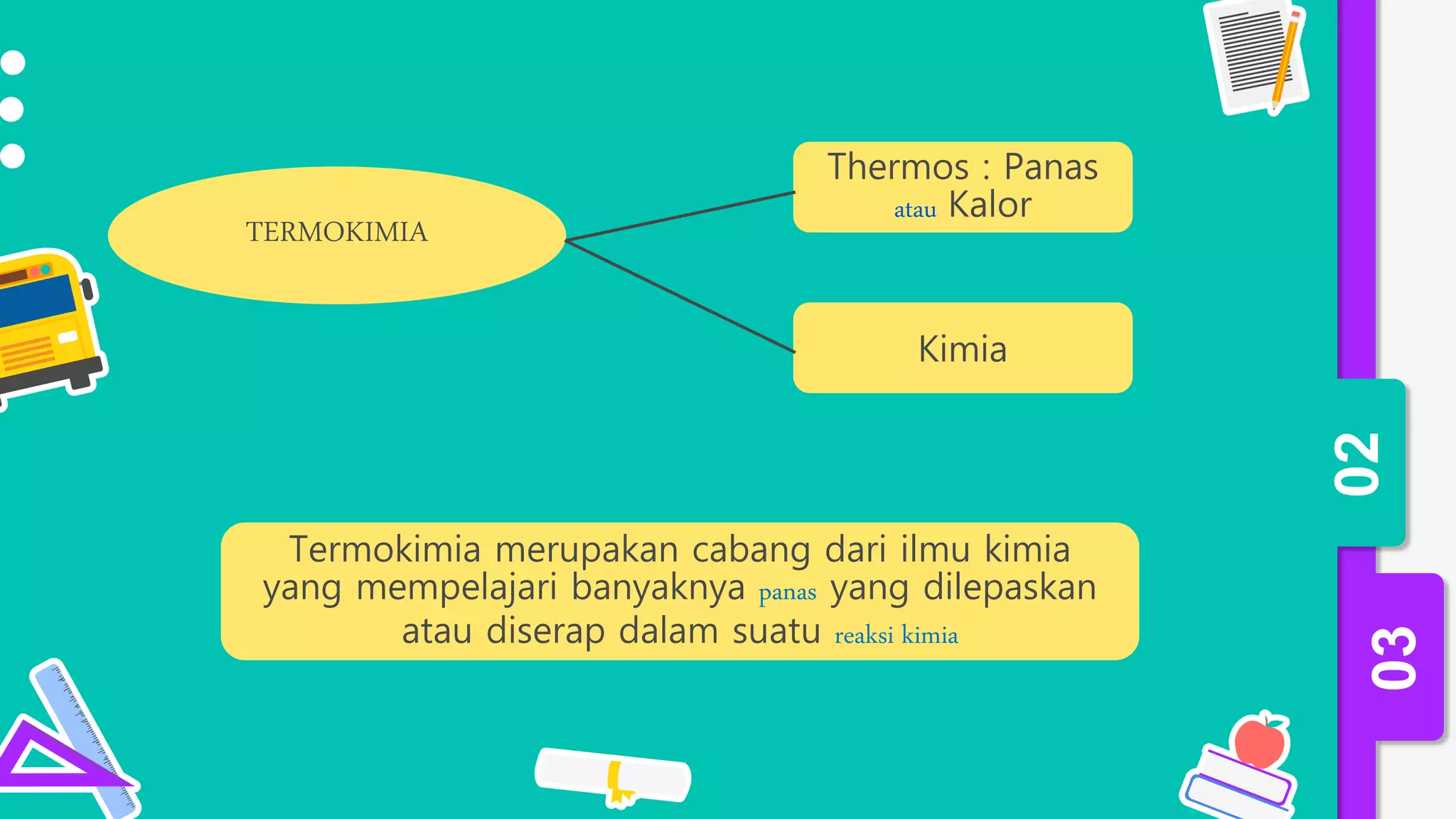 TERMOKIMIA

Thermos : Panas atau Kalor

Kimia

Termokimia merupakan cabang dari ilmu kimia yang mempelajari banyaknya panas yang dilepaskan atau diserap dalam suatu reaksi kimia

02

03